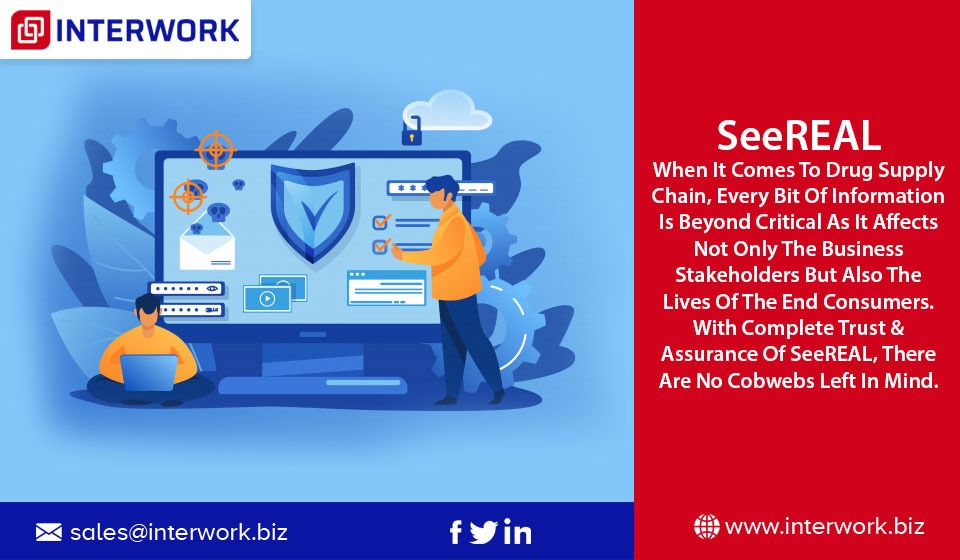 INTERWORK

SeeREAL

When It Comes To Drug Supply Chain, Every Bit Of Information Is Beyond Critical As It Affects Not Only The Business Stakeholders But Also The Lives Of The End Consumers. With Complete Trust & Assurance Of SeeREAL, There Are No Cobwebs Left In Mind.

sales@interwork.biz

www.interwork.biz